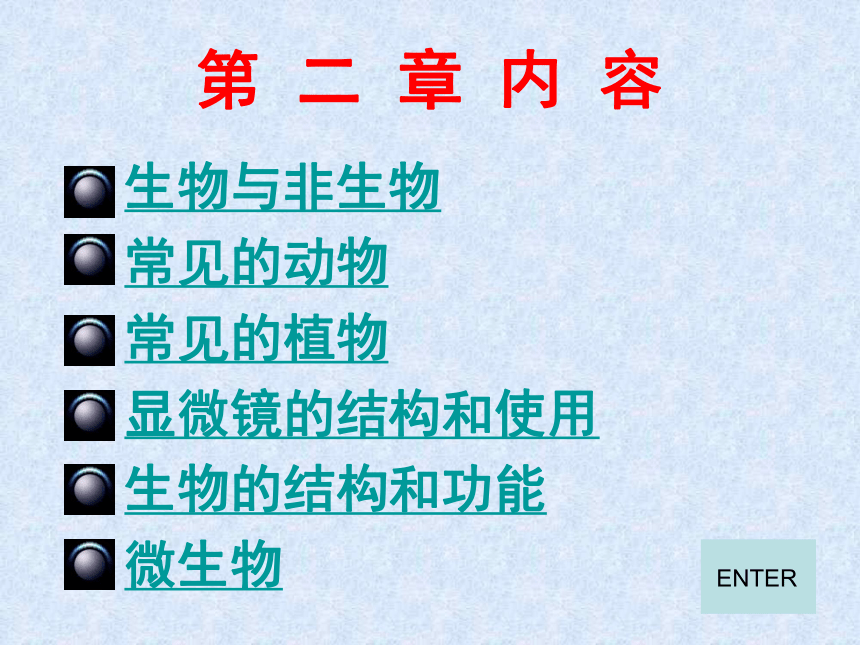 第 二 章 内 容

生物与非生物

常见的动物

常见的植物

显微镜的结构和使用

生物的结构和功能

微生物

ENTER